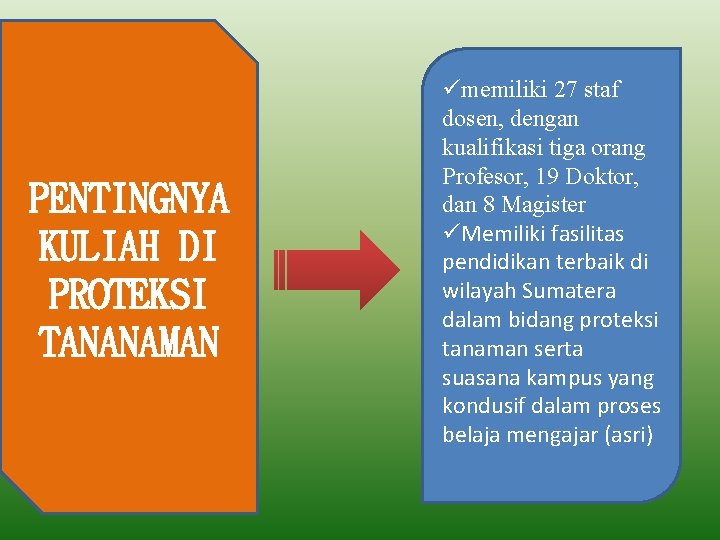 PENTINGNYA KULIAH DI PROTEKSI TANANAMAN

✓memiliki 27 staf dosen, dengan kualifikasi tiga orang Profesor, 19 Doktor, dan 8 Magister
✓Memiliki fasilitas pendidikan terbaik di wilayah Sumatera dalam bidang proteksi tanaman serta suasana kampus yang kondusif dalam proses belaja mengajar (asri)